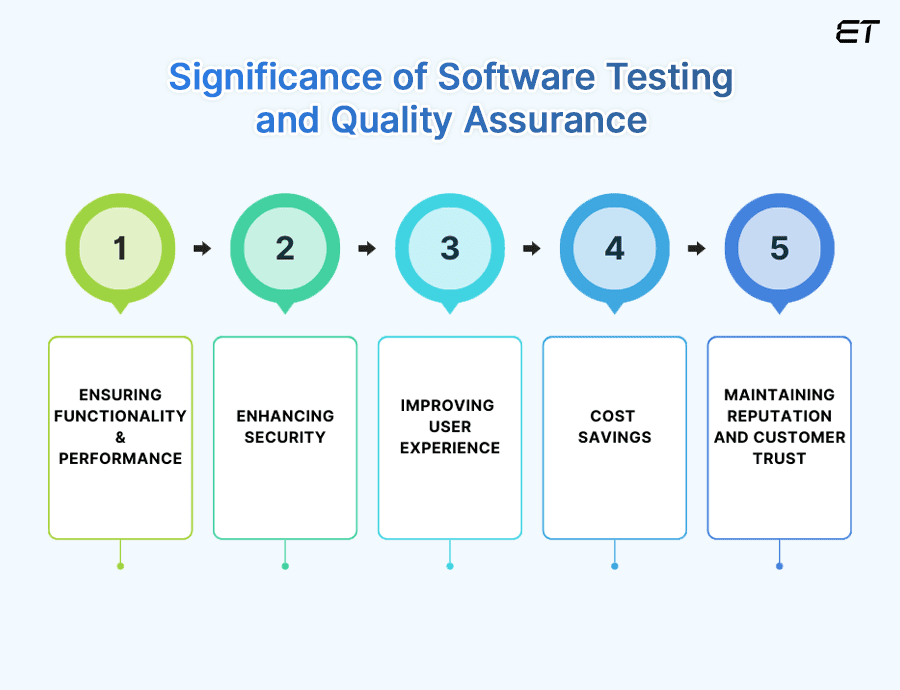 ET

Significance of Software Testing and Quality Assurance

1

2

3

4

5

ENSURING FUNCTIONALITY & PERFORMANCE

ENHANCING SECURITY

IMPROVING USER EXPERIENCE

COST SAVINGS

MAINTAINING REPUTATION AND CUSTOMER TRUST